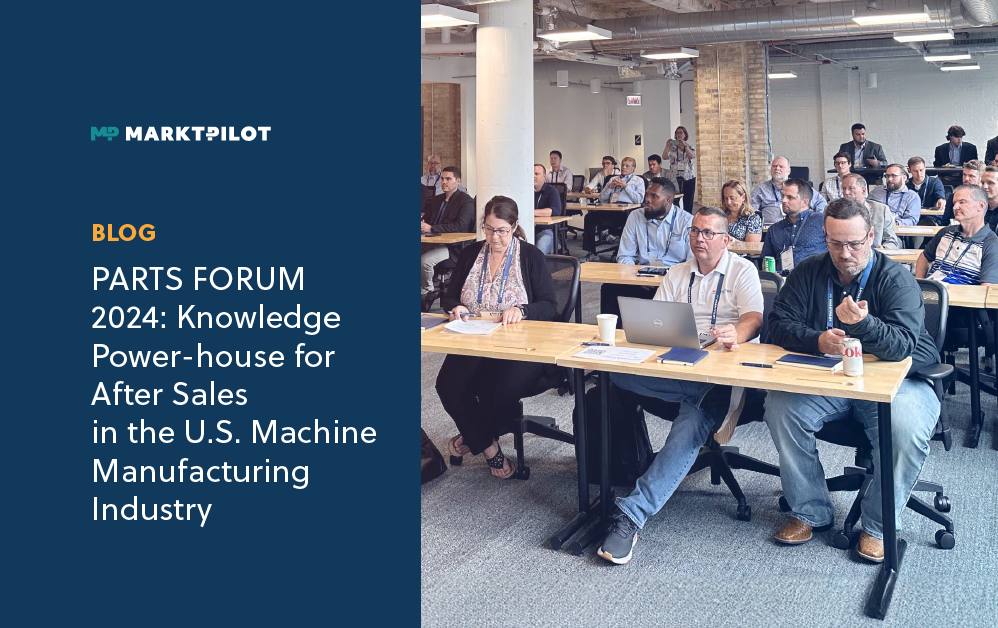 MP MARKTPILOT

BLOG

PARTS FORUM 2024: Knowledge Power-house for After Sales in the U.S. Machine Manufacturing Industry